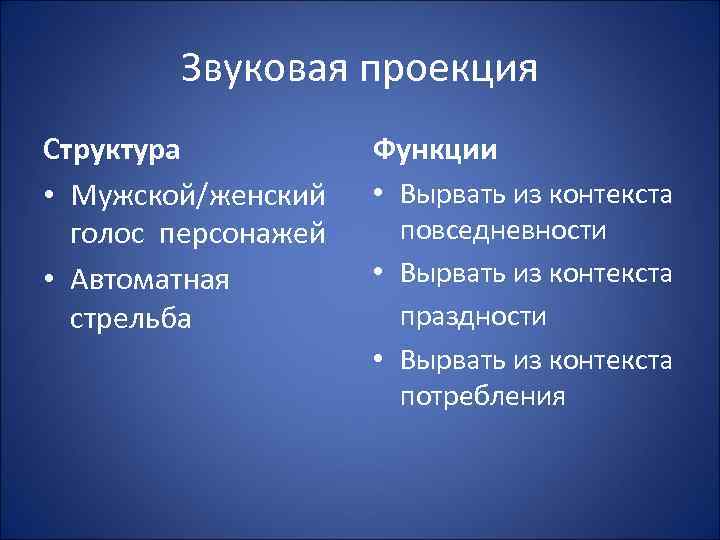 Звуковая проекция

Структура

• Мужской/женский голос персонажей
• Автоматная стрельба

Функции

• Вырвать из контекста повседневности
• Вырвать из контекста праздности
• Вырвать из контекста потребления